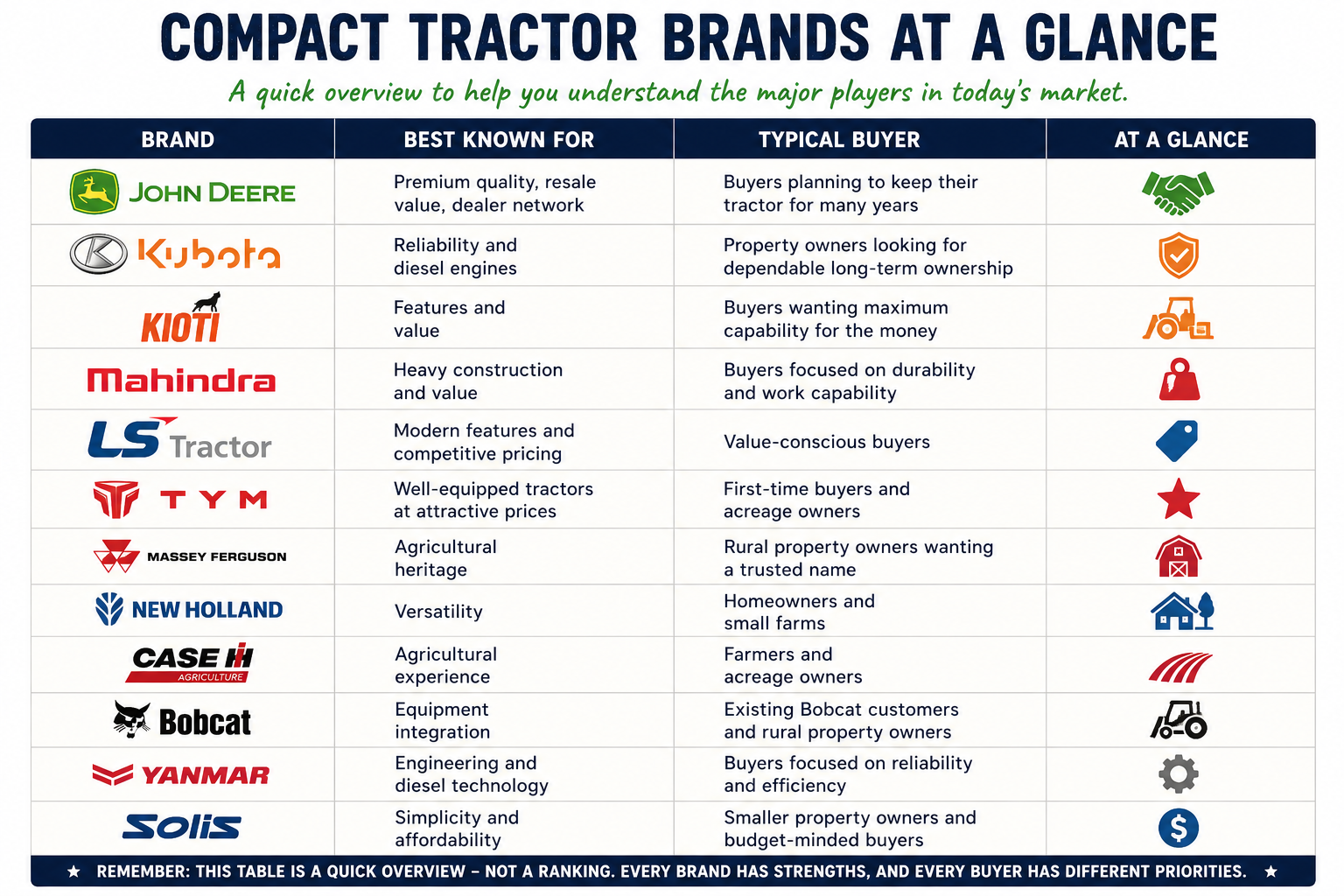 COMPACT TRACTOR BRANDS AT A GLANCE

A quick overview to help you understand the major players in today's market.

| BRAND | BEST KNOWN FOR | TYPICAL BUYER | AT A GLANCE |
|---|---|---|---|
| JOHN DEERE | Premium quality, resale value, dealer network | Buyers planning to keep their tractor for many years | |
| Kubota | Reliability and diesel engines | Property owners looking for dependable long-term ownership | |
| KIOTI | Features and value | Buyers wanting maximum capability for the money | |
| Mahindra | Heavy construction and value | Buyers focused on durability and work capability | |
| LS Tractor | Modern features and competitive pricing | Value-conscious buyers | |
| TYM | Well-equipped tractors at attractive prices | First-time buyers and acreage owners | |
| MASSEY FERGUSON | Agricultural heritage | Rural property owners wanting a trusted name | |
| NEW HOLLAND | Versatility | Homeowners and small farms | |
| CASE IH AGRICULTURE | Agricultural experience | Farmers and acreage owners | |
| Bobcat | Equipment integration | Existing Bobcat customers and rural property owners | |
| YANMAR | Engineering and diesel technology | Buyers focused on reliability and efficiency | |
| Solis | Simplicity and affordability | Smaller property owners and budget-minded buyers | $ |

★ REMEMBER: THIS TABLE IS A QUICK OVERVIEW – NOT A RANKING. EVERY BRAND HAS STRENGTHS, AND EVERY BUYER HAS DIFFERENT PRIORITIES. ★